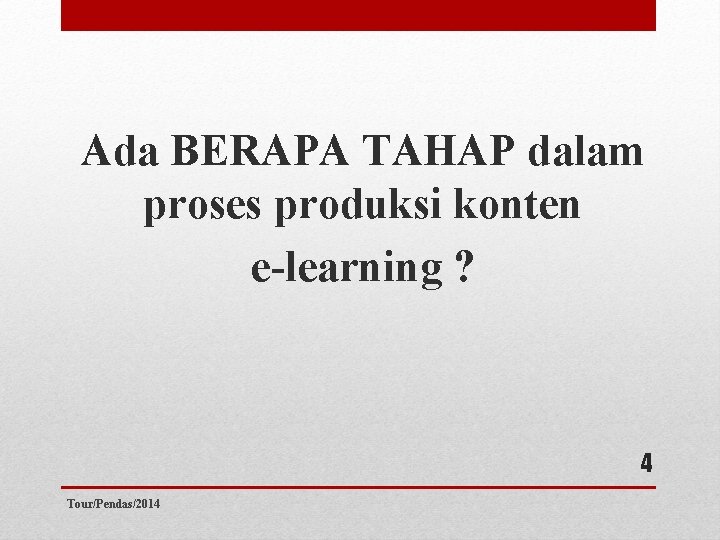 Ada BERAPA TAHAP dalam proses produksi konten e-learning ?

4

Tour/Pendas/2014